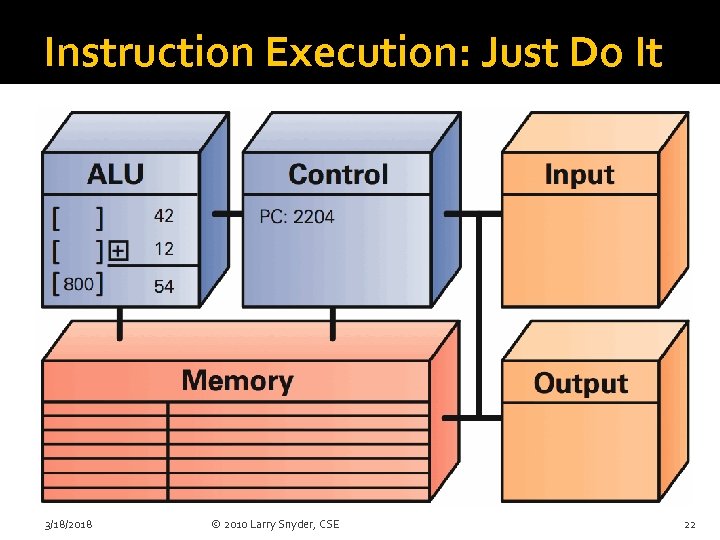 Instruction Execution: Just Do It

ALU

[ ] 42

[ ] + 12

[800] 54

Control

PC: 2204

Input

Memory

Output

3/18/2018

© 2010 Larry Snyder, CSE

22